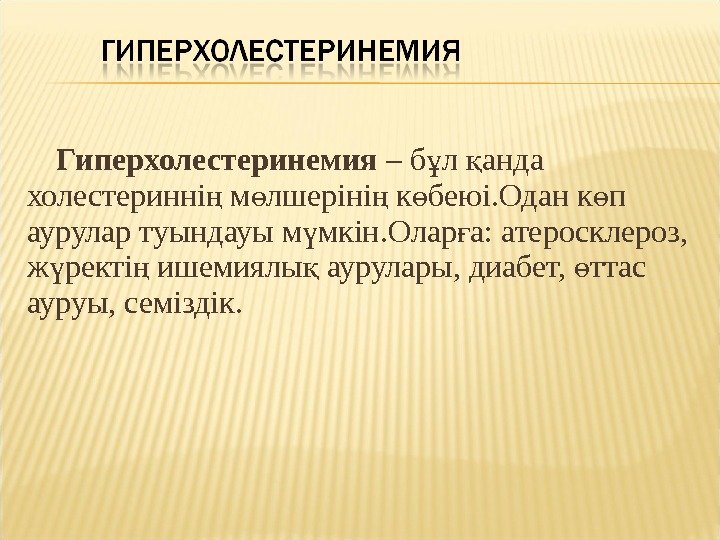 ГИПЕРХОЛЕСТЕРИНЕМИЯ

Гиперхолестеринемия – бұл қанда холестериннің мөлшерінің көбеюі.Одан көп аурулар туындауы мүмкін.Оларға: атеросклероз, жүректің ишемиялық аурулары, диабет, өттас ауруы, семіздік.